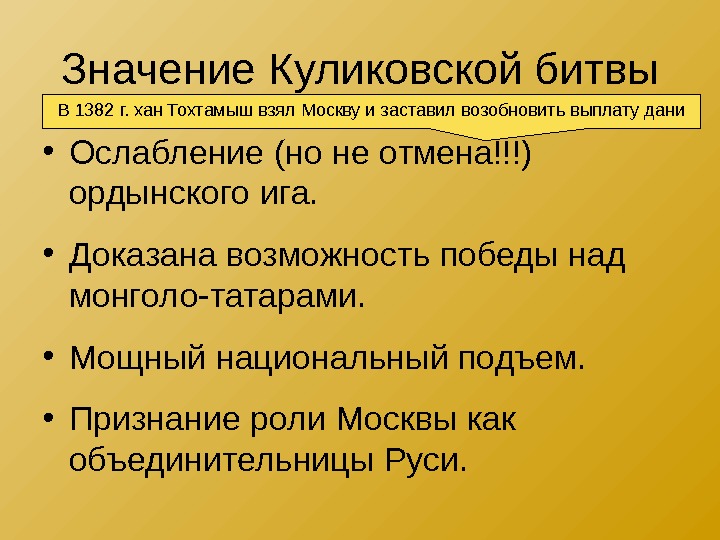 Значение Куликовской битвы

В 1382 г. хан Тохтамыш взял Москву и заставил возобновить выплату дани

• Ослабление (но не отмена!!!) ордынского ига.

• Доказана возможность победы над монголо-татарами.

• Мощный национальный подъем.

• Признание роли Москвы как объединительницы Руси.